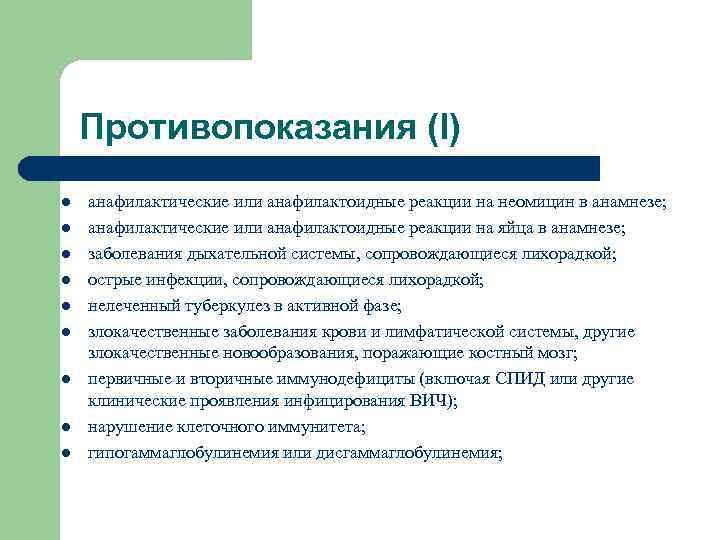 Противопоказания (I)

- анафилактические или анафилактоидные реакции на неомицин в анамнезе;
- анафилактические или анафилактоидные реакции на яйца в анамнезе;
- заболевания дыхательной системы, сопровождающиеся лихорадкой;
- острые инфекции, сопровождающиеся лихорадкой;
- нелеченный туберкулез в активной фазе;
- злокачественные заболевания крови и лимфатической системы, другие злокачественные новообразования, поражающие костный мозг;
- первичные и вторичные иммунодефициты (включая СПИД или другие клинические проявления инфицирования ВИЧ);
- нарушение клеточного иммунитета;
- гипогаммаглобулинемия или дисгаммаглобулинемия;